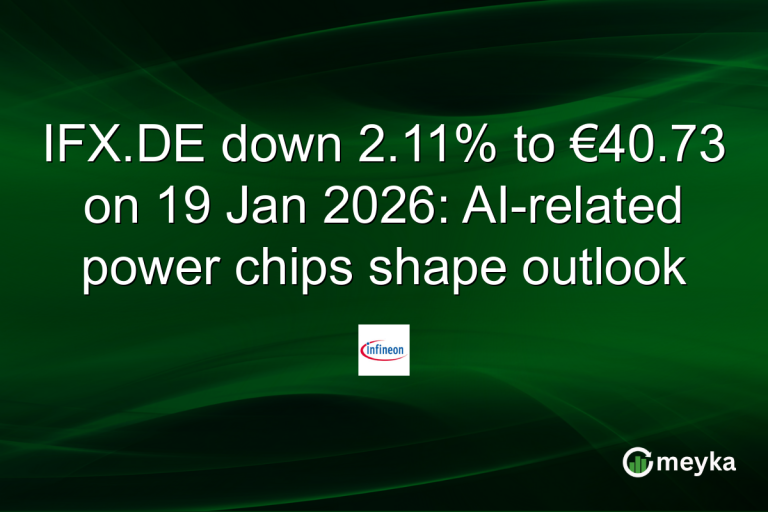 IFX.DE down 2.11% to €40.73 on 19 Jan 2026: AI-related power chips shape outlook

infineon

meyka